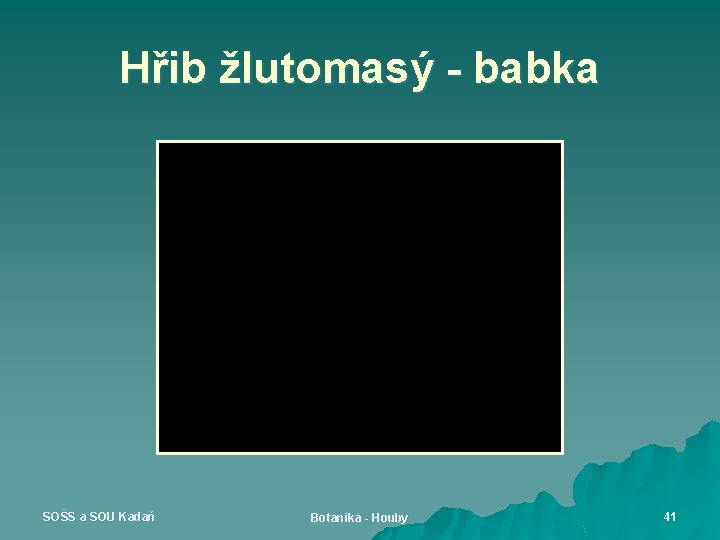 Hřib žlutomasý - babka

SOŠS a SOU Kadaň

Botanika - Houby

41